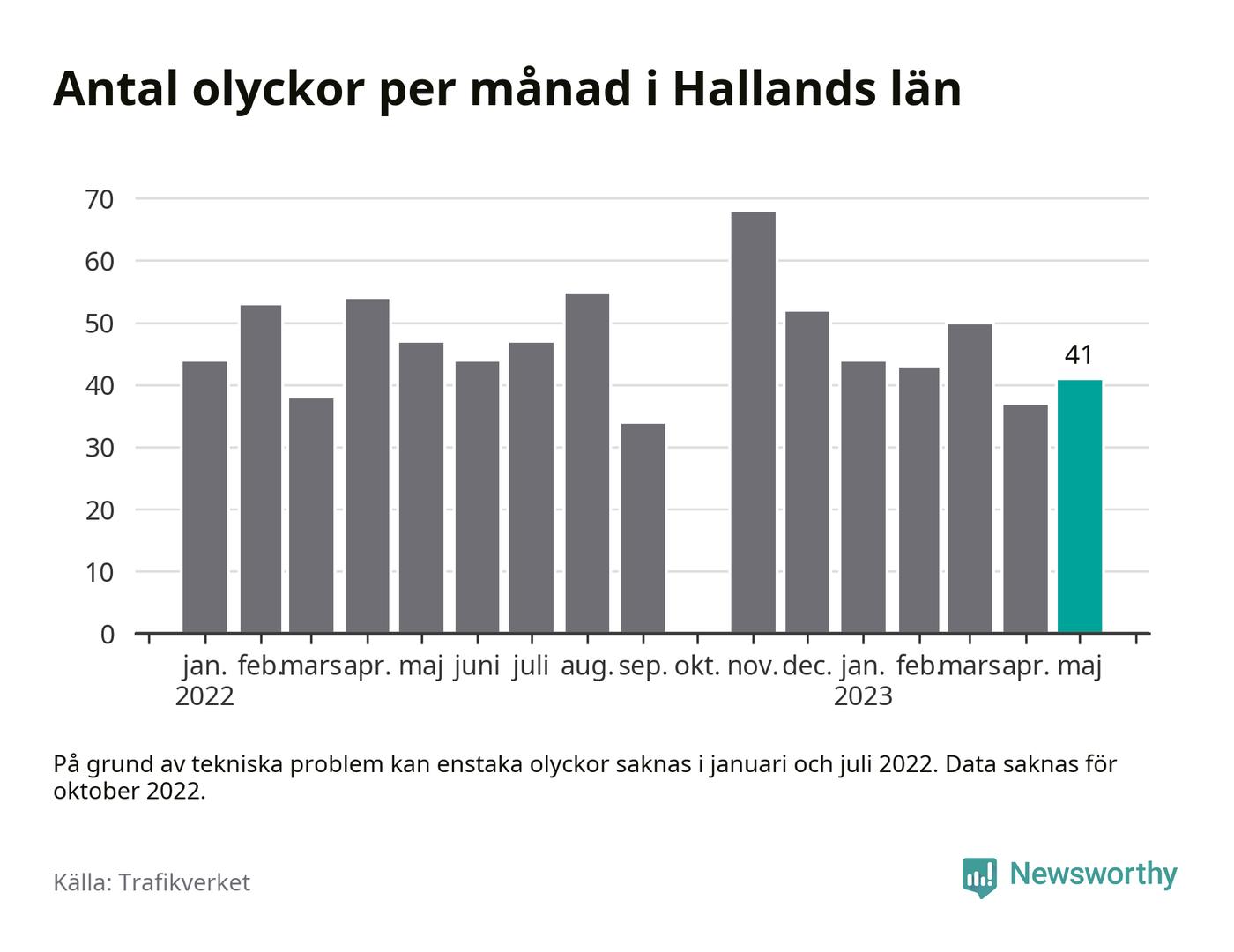 Antal olyckor per månad i Hallands län

70
60
50
40
30
20
10
0

41

jan. 2022 feb. mars apr. maj juni juli aug. sep. okt. nov. dec. jan. 2023 feb. mars apr. maj

På grund av tekniska problem kan enstaka olyckor saknas i januari och juli 2022. Data saknas för oktober 2022.

Källa: Trafikverket

Newsworthy